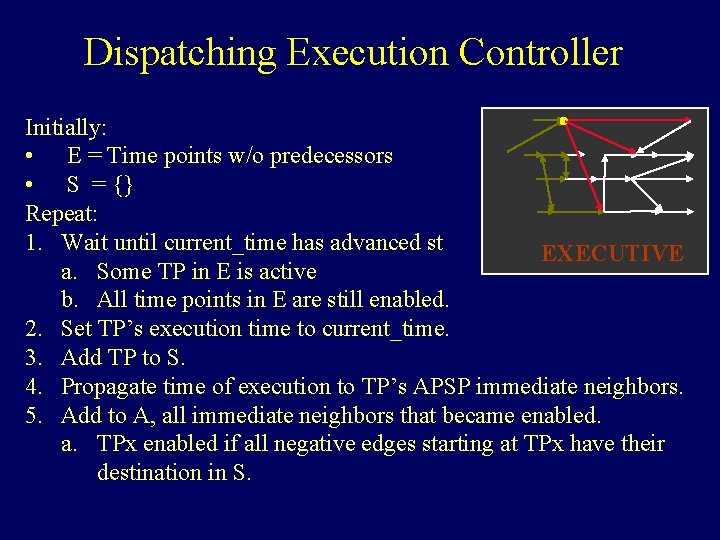 Dispatching Execution Controller

Initially:
• E = Time points w/o predecessors
• S = {}
Repeat:
1. Wait until current_time has advanced st
a. Some TP in E is active
b. All time points in E are still enabled.
2. Set TP's execution time to current_time.
3. Add TP to S.
4. Propagate time of execution to TP's APSP immediate neighbors.
5. Add to A, all immediate neighbors that became enabled.
a. TPx enabled if all negative edges starting at TPx have their destination in S.

EXECUTIVE